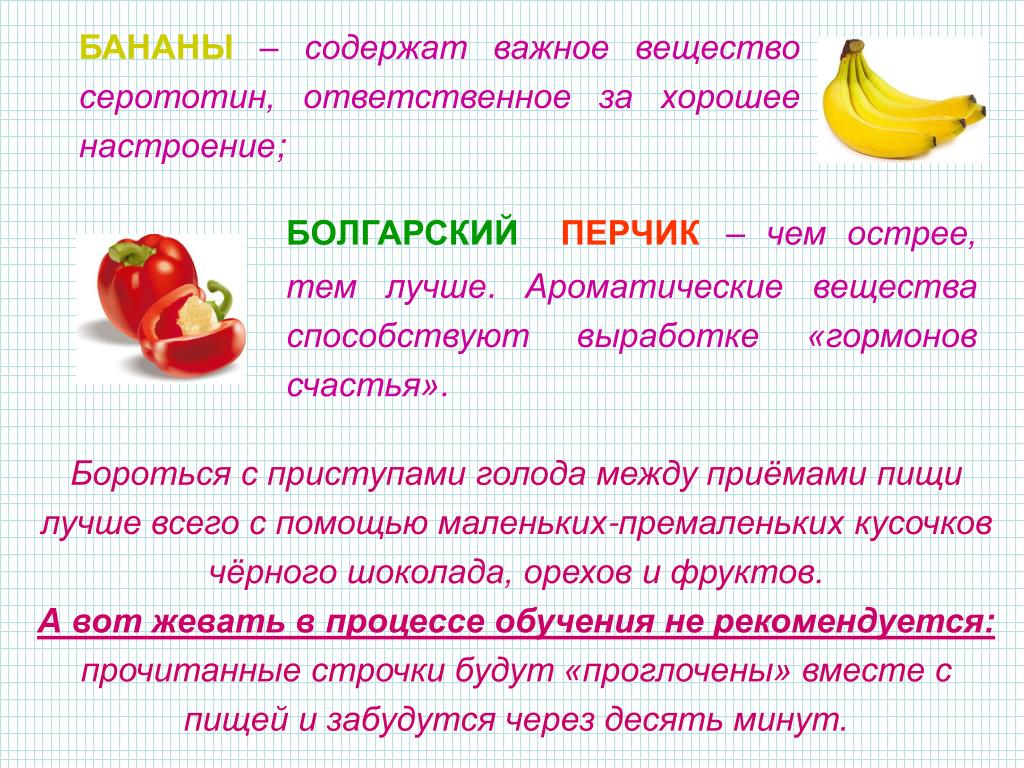 БАНАНЫ – содержат важное вещество серототин, ответственное за хорошее настроение;

БОЛГАРСКИЙ ПЕРЧИК – чем острее, тем лучше. Ароматические вещества способствуют выработке «гормонов счастья».

Бороться с приступами голода между приёмами пищи лучше всего с помощью маленьких-премаленьких кусочков чёрного шоколада, орехов и фруктов.
А вот жевать в процессе обучения не рекомендуется: прочитанные строчки будут «проглочены» вместе с пищей и забудутся через десять минут.